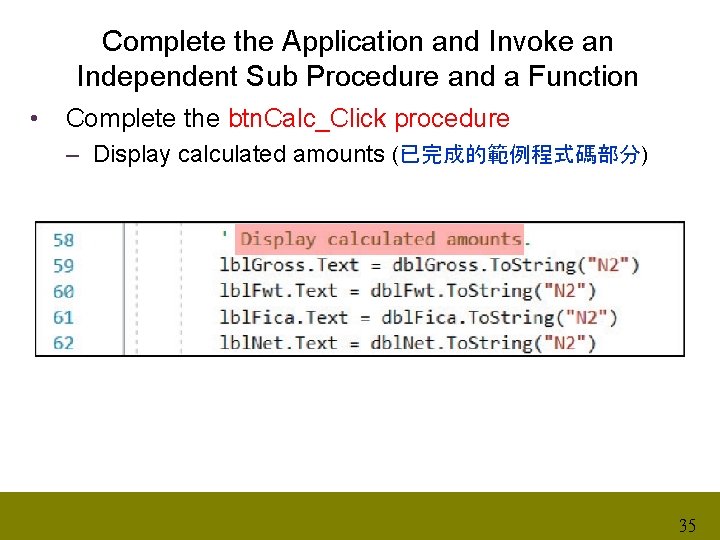 Complete the Application and Invoke an Independent Sub Procedure and a Function

• Complete the btnCalc_Click procedure

– Display calculated amounts (已完成的範例程式碼部分)

58 ' Display calculated amounts.
59 lblGross.Text = dblGross.ToString("N2")
60 lblFwt.Text = dblFwt.ToString("N2")
61 lblFica.Text = dblFica.ToString("N2")
62 lblNet.Text = dblNet.ToString("N2")

35